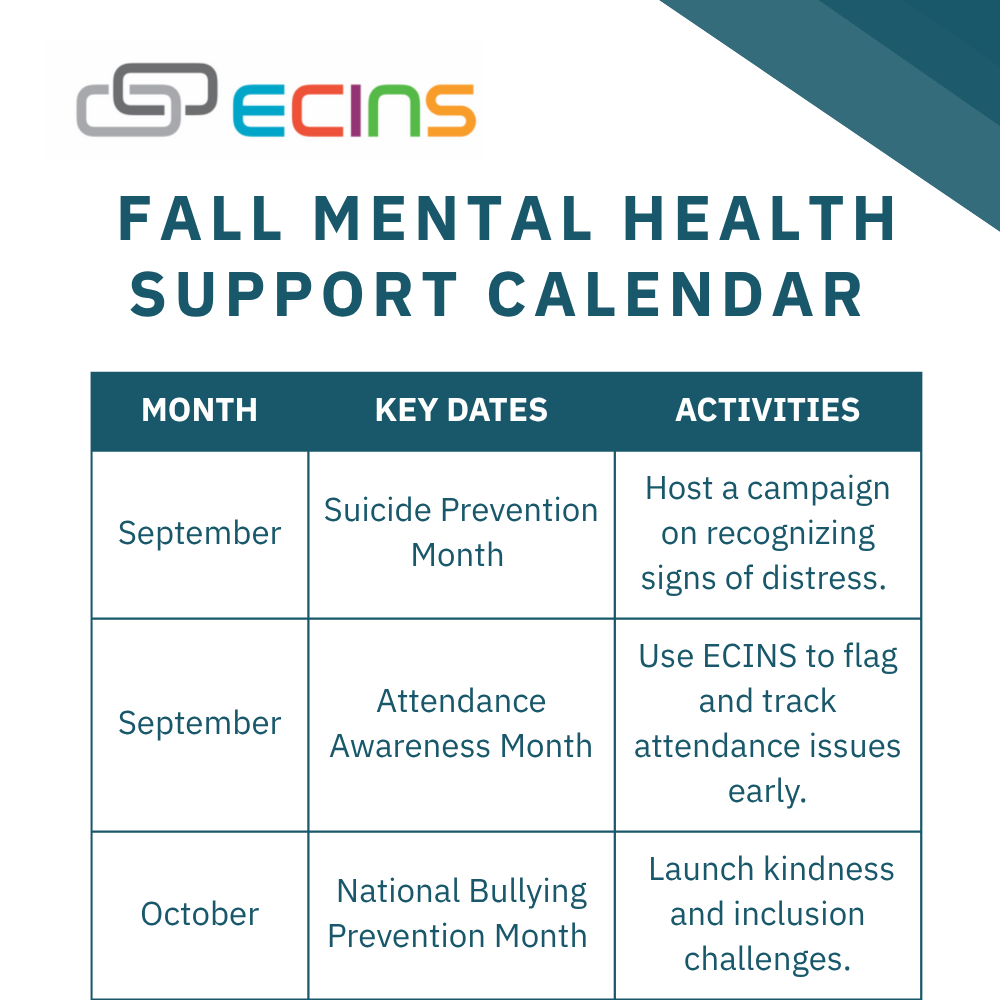 ECINS

FALL MENTAL HEALTH SUPPORT CALENDAR

| MONTH | KEY DATES | ACTIVITIES |
|---|---|---|
| September | Suicide Prevention Month | Host a campaign on recognizing signs of distress. |
| September | Attendance Awareness Month | Use ECINS to flag and track attendance issues early. |
| October | National Bullying Prevention Month | Launch kindness and inclusion challenges. |